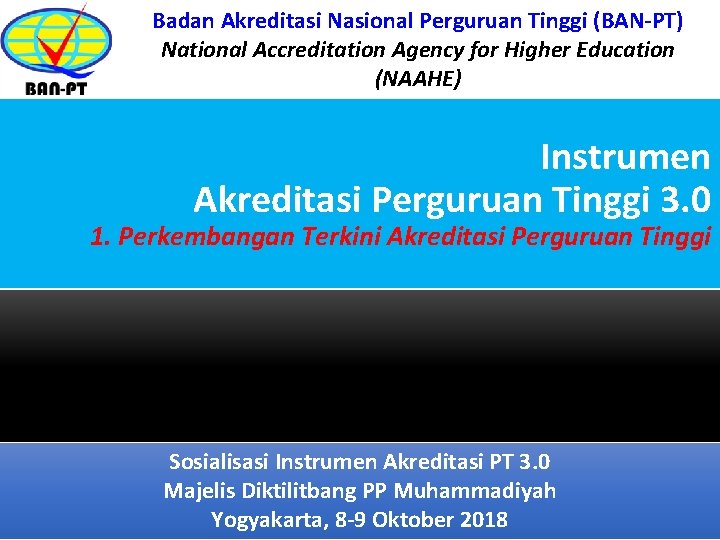 BAN-PT

Badan Akreditasi Nasional Perguruan Tinggi (BAN-PT)
National Accreditation Agency for Higher Education (NAAHE)

Instrumen
Akreditasi Perguruan Tinggi 3.0

1. Perkembangan Terkini Akreditasi Perguruan Tinggi

Sosialisasi Instrumen Akreditasi PT 3.0
Majelis Diktilitbang PP Muhammadiyah
Yogyakarta, 8-9 Oktober 2018